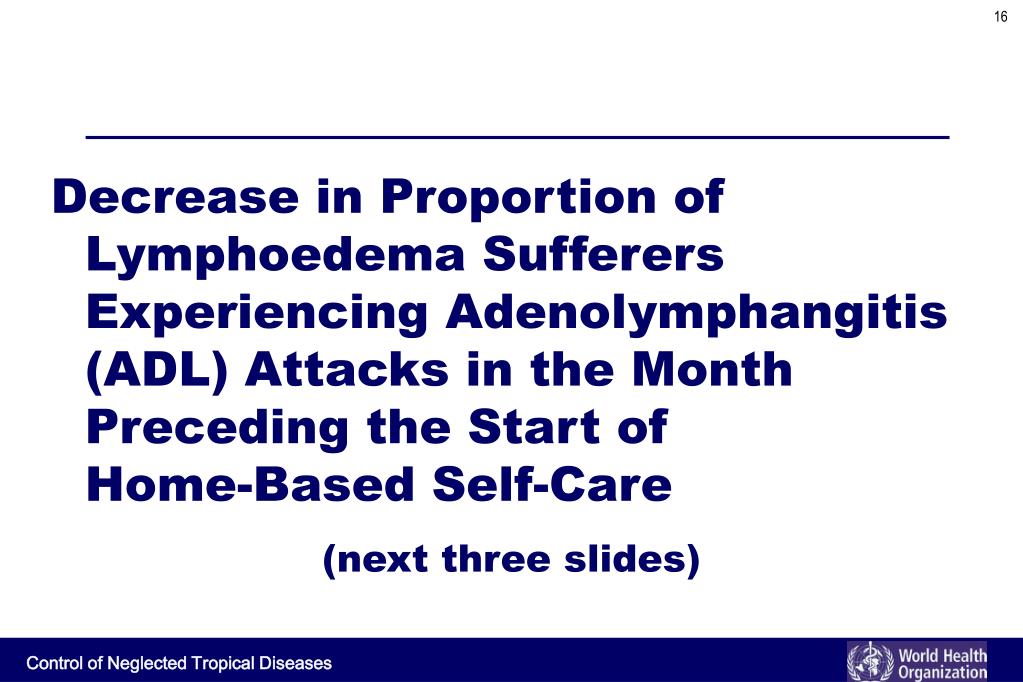 16

Decrease in Proportion of Lymphoedema Sufferers Experiencing Adenolymphangitis (ADL) Attacks in the Month Preceding the Start of Home-Based Self-Care

(next three slides)

Control of Neglected Tropical Diseases

World Health Organization